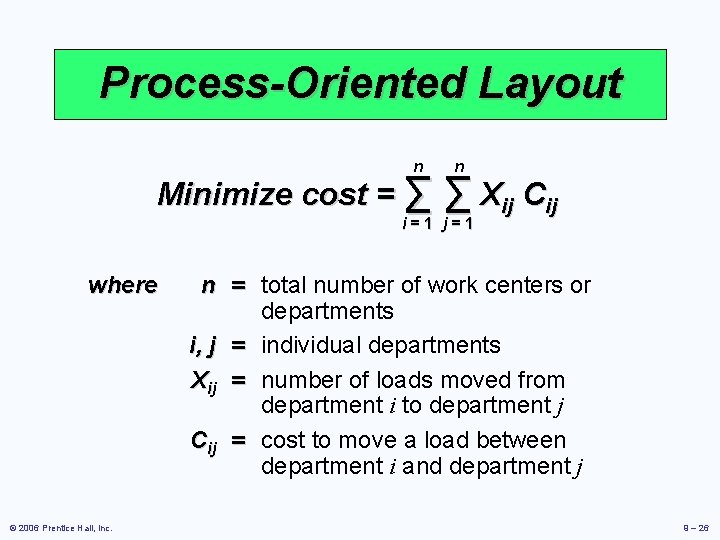 Process-Oriented Layout

Minimize cost = $\sum_{i=1}^{n} \sum_{j=1}^{n} X_{ij} C_{ij}$

where $n$ = total number of work centers or departments

$i, j$ = individual departments

$X_{ij}$ = number of loads moved from department $i$ to department $j$

$C_{ij}$ = cost to move a load between department $i$ and department $j$

© 2006 Prentice Hall, Inc.

9 – 26